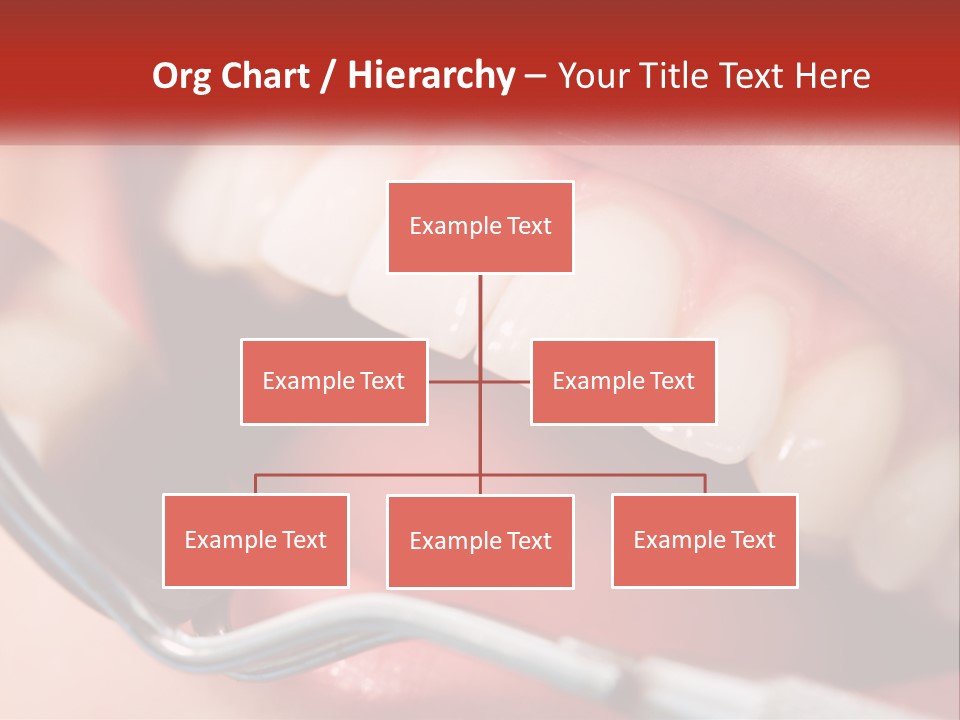 Org Chart / Hierarchy – Your Title Text Here

Example Text

Example Text

Example Text

Example Text

Example Text

Example Text